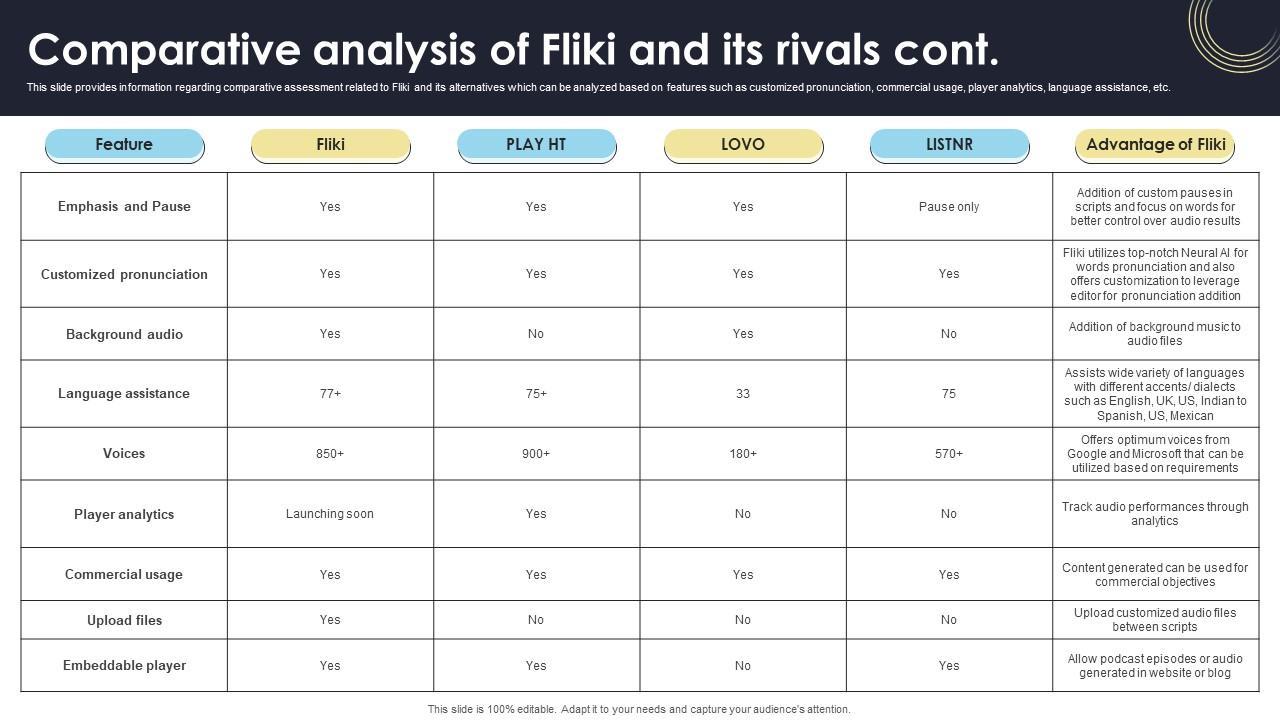 Comparative analysis of Fliki and its rivals cont.

This slide provides information regarding comparative assessment related to Fliki and its alternatives which can be analyzed based on features such as customized pronunciation, commercial usage, player analytics, language assistance, etc.

| Feature | Fliki | PLAY HT | LOVO | LISTNR | Advantage of Fliki |
|---|---|---|---|---|---|
| Emphasis and Pause | Yes | Yes | Yes | Pause only | Addition of custom pauses in scripts and focus on words for better control over audio results |
| Customized pronunciation | Yes | Yes | Yes | Yes | Fliki utilizes top-notch Neural AI for words pronunciation and also offers customization to leverage editor for pronunciation addition |
| Background audio | Yes | No | Yes | No | Addition of background music to audio files |
| Language assistance | 77+ | 75+ | 33 | 75 | Assists wide variety of languages with different accents/ dialects such as English, UK, US, Indian to Spanish, US, Mexican |
| Voices | 850+ | 900+ | 180+ | 570+ | Offers optimum voices from Google and Microsoft that can be utilized based on requirements |
| Player analytics | Launching soon | Yes | No | No | Track audio performances through analytics |
| Commercial usage | Yes | Yes | Yes | Yes | Content generated can be used for commercial objectives |
| Upload files | Yes | No | No | No | Upload customized audio files between scripts |
| Embeddable player | Yes | Yes | No | Yes | Allow podcast episodes or audio generated in website or blog |

This slide is 100% editable. Adapt it to your needs and capture your audience's attention.